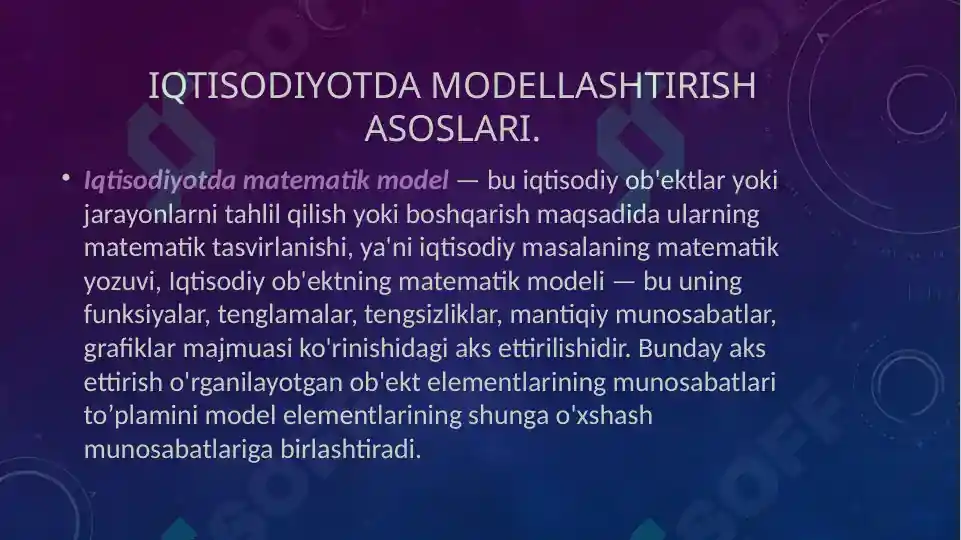 IQTISODIYOTDA MODELLASHTIRISH ASOSLARI.

• Iqtisodiyotda matematik model — bu iqtisodiy ob'ektlar yoki jarayonlarni tahlil qilish yoki boshqarish maqsadida ularning matematik tasvirlanishi, ya'ni iqtisodiy masalaning matematik yozuvi, Iqtisodiy ob'ektning matematik modeli — bu uning funksiyalar, tenglamalar, tengsizliklar, mantiqiy munosabatlar, grafiklar majmuasi ko'rinishidagi aks ettirilishidir. Bunday aks ettirish o'rganilayotgan ob'ekt elementlarining munosabatlari to’plamini model elementlarining shunga o'xshash munosabatlariga birlashtiradi.